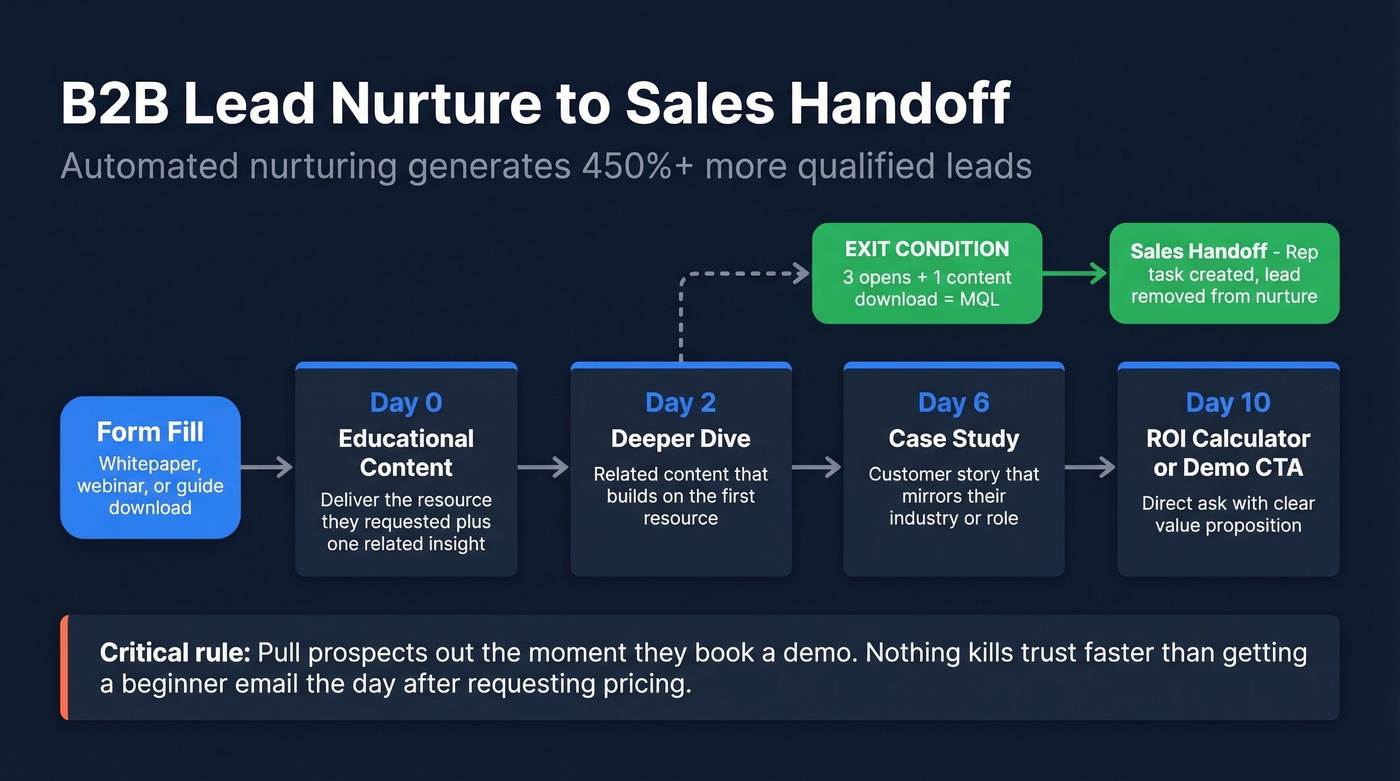 B2B Lead Nurture to Sales Handoff

Automated nurturing generates 450%+ more qualified leads

EXIT CONDITION
3 opens + 1 content download = MQL

Sales Handoff - Rep task created, lead removed from nurture

Form Fill
Whitepaper, webinar, or guide download

Day 0
Educational Content
Deliver the resource they requested plus one related insight

Day 2
Deeper Dive
Related content that builds on the first resource

Day 6
Case Study
Customer story that mirrors their industry or role

Day 10
ROI Calculator or Demo CTA
Direct ask with clear value proposition

Critical rule: Pull prospects out the moment they book a demo. Nothing kills trust faster than getting a beginner email the day after requesting pricing.